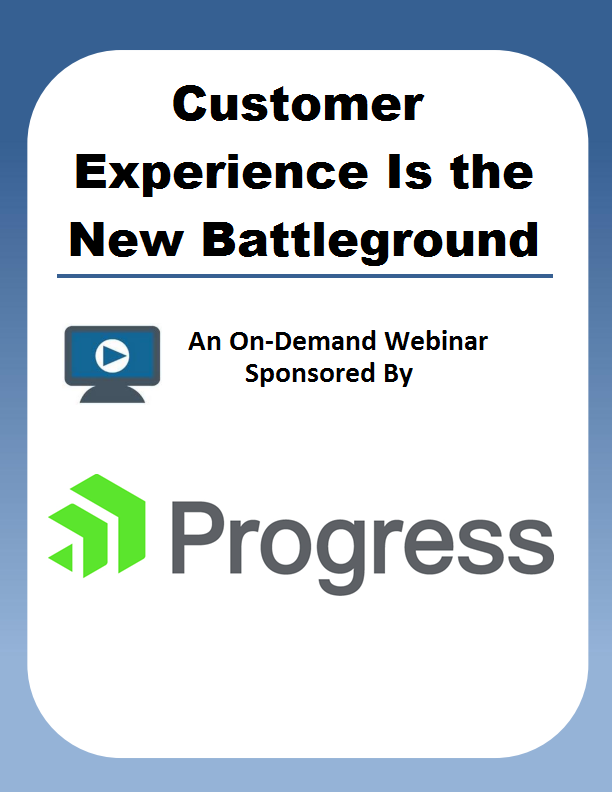 Customer Experience Is the New Battleground

An On-Demand Webinar Sponsored By

Progress